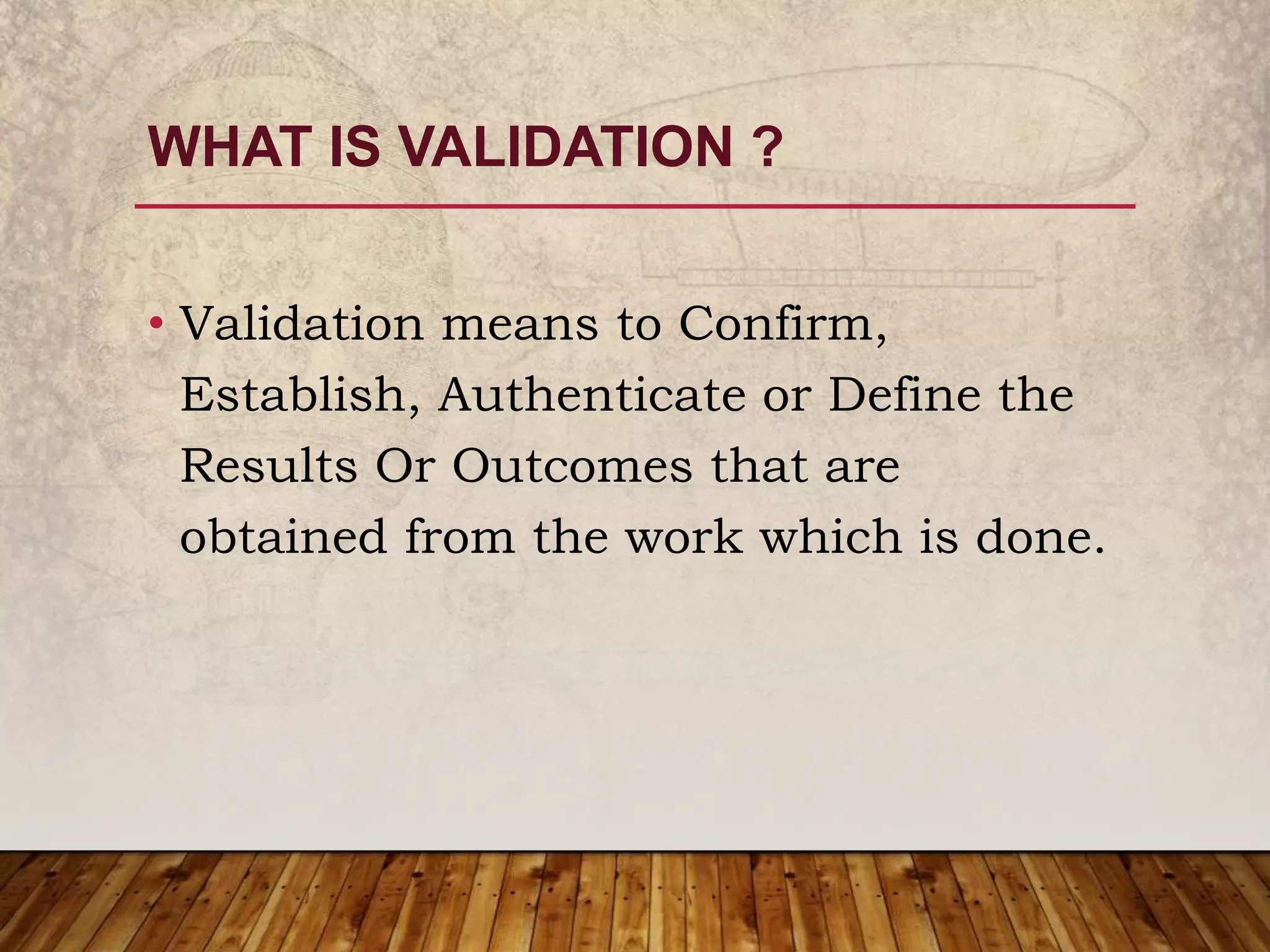 WHAT IS VALIDATION ?

• Validation means to Confirm, Establish, Authenticate or Define the Results Or Outcomes that are obtained from the work which is done.